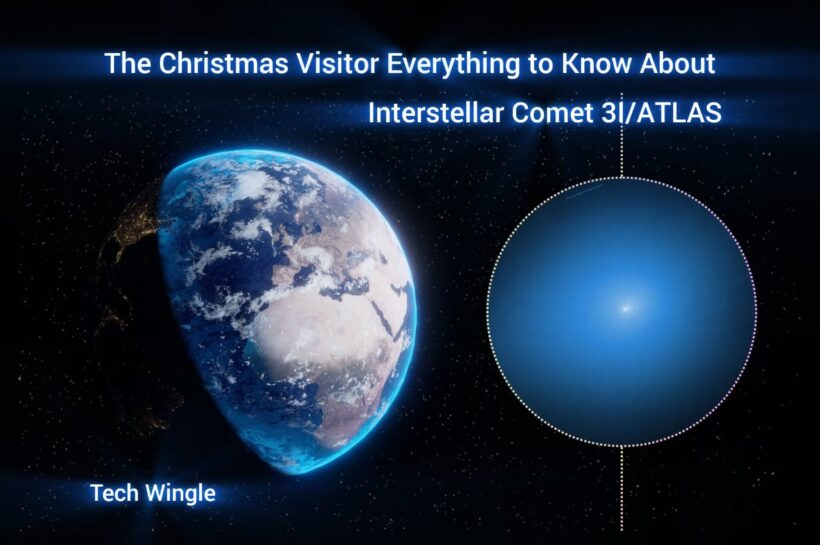 The Christmas Visitor Everything to Know About

Interstellar Comet 3I/ATLAS

Tech Wingle